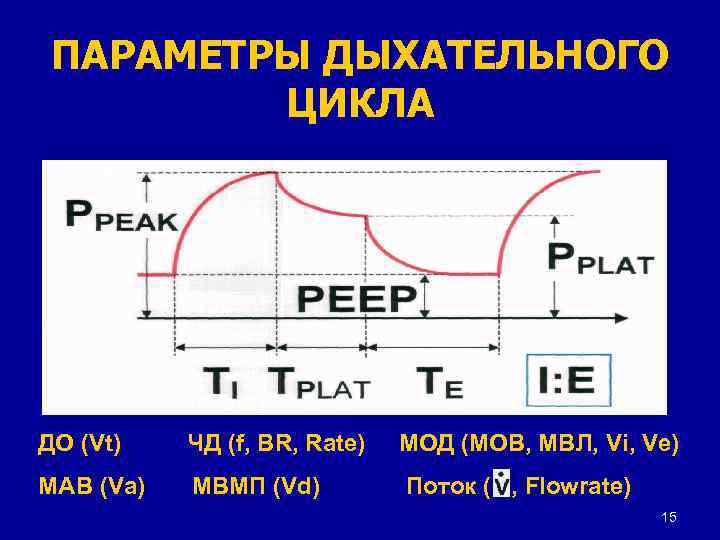 ПАРАМЕТРЫ ДЫХАТЕЛЬНОГО ЦИКЛА

$P_{PEAK}$

$P_{PLAT}$

PEEP

$T_I$ $T_{PLAT}$ $T_E$ I:E

ДО (Vt) ЧД (f, BR, Rate) МОД (МОВ, МВЛ, Vi, Ve)

МАВ (Va) МВМП (Vd) Поток ($\dot{V}$, Flowrate)

15